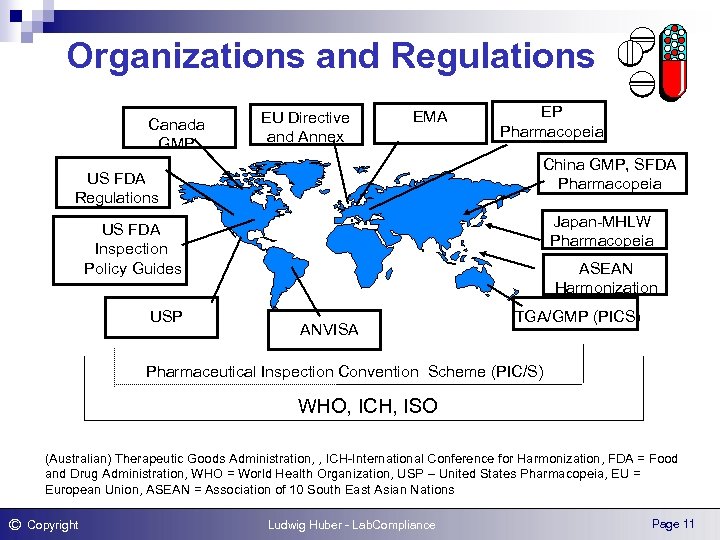 Organizations and Regulations

Canada GMP

EU Directive and Annex

EMA

EP Pharmacopeia

US FDA Regulations

China GMP, SFDA Pharmacopeia

US FDA Inspection Policy Guides

Japan-MHLW Pharmacopeia

ASEAN Harmonization

USP

ANVISA

TGA/GMP (PICS)

Pharmaceutical Inspection Convention Scheme (PIC/S)

WHO, ICH, ISO

(Australian) Therapeutic Goods Administration, , ICH-International Conference for Harmonization, FDA = Food and Drug Administration, WHO = World Health Organization, USP – United States Pharmacopeia, EU = European Union, ASEAN = Association of 10 South East Asian Nations

© Copyright

Ludwig Huber - LabCompliance

Page 11